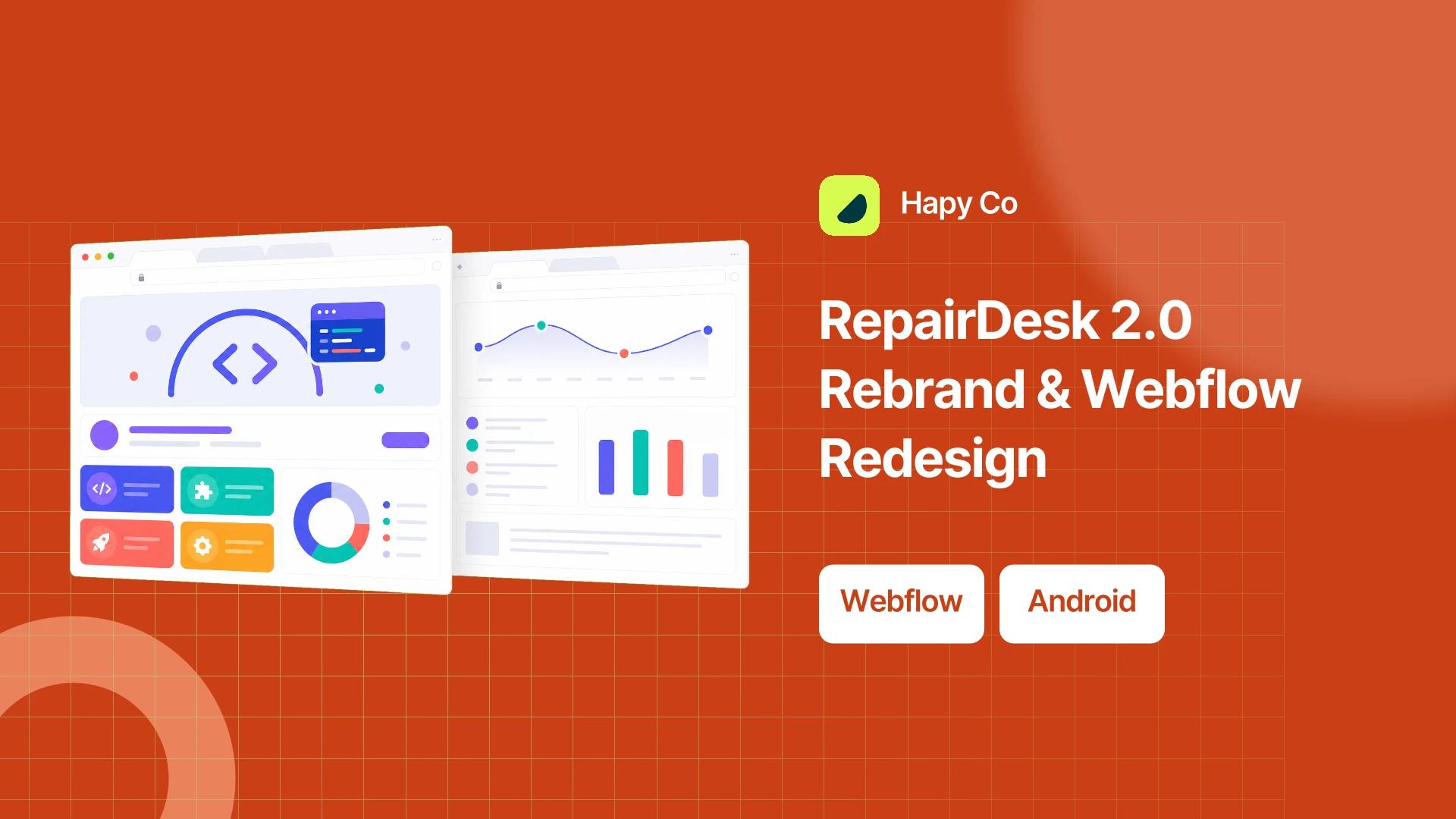 Hapy Co

RepairDesk 2.0 Rebrand & Webflow Redesign

Webflow

Android